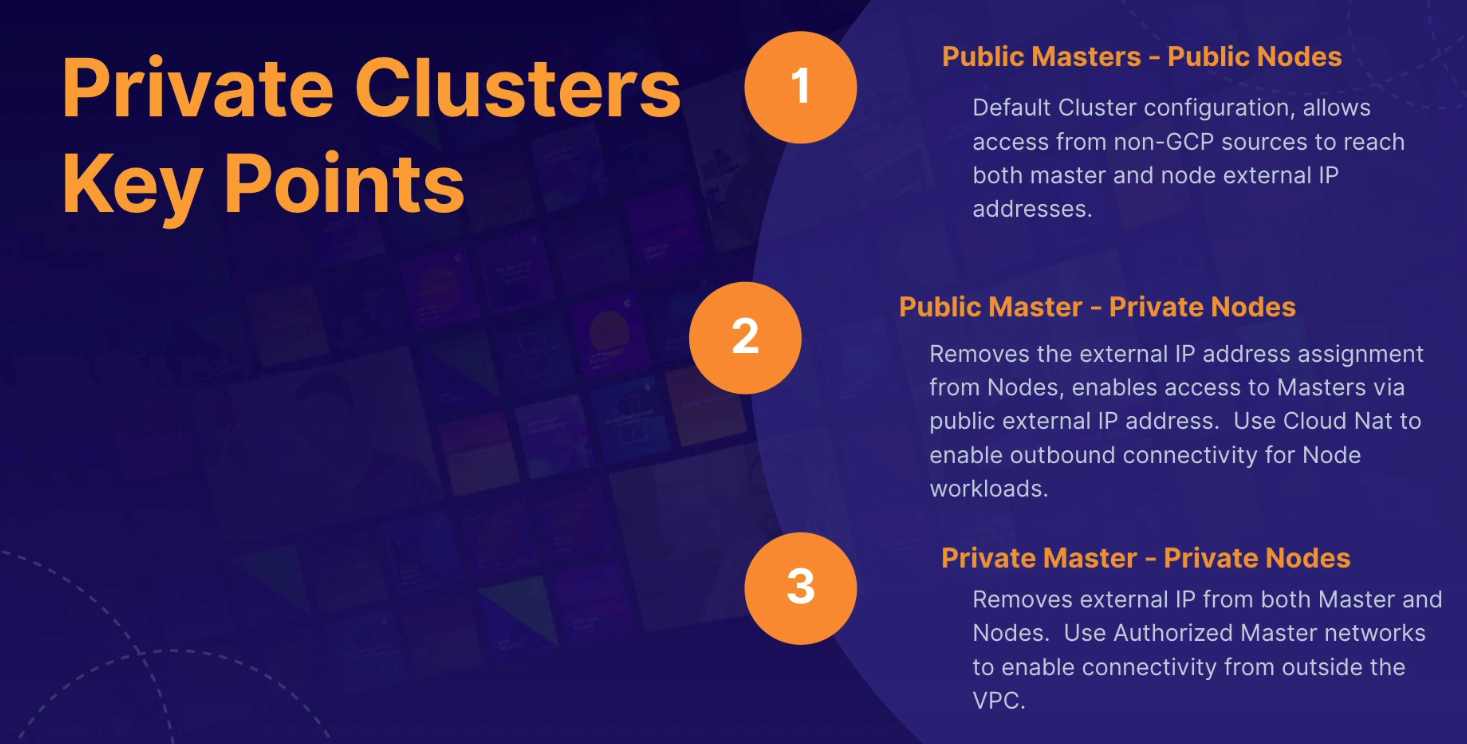 Private Clusters Key Points

1

Public Masters - Public Nodes

Default Cluster configuration, allows access from non-GCP sources to reach both master and node external IP addresses.

2

Public Master - Private Nodes

Removes the external IP address assignment from Nodes, enables access to Masters via public external IP address.  Use Cloud Nat to enable outbound connectivity for Node workloads.

3

Private Master - Private Nodes

Removes external IP from both Master and Nodes.  Use Authorized Master networks to enable connectivity from outside the VPC.